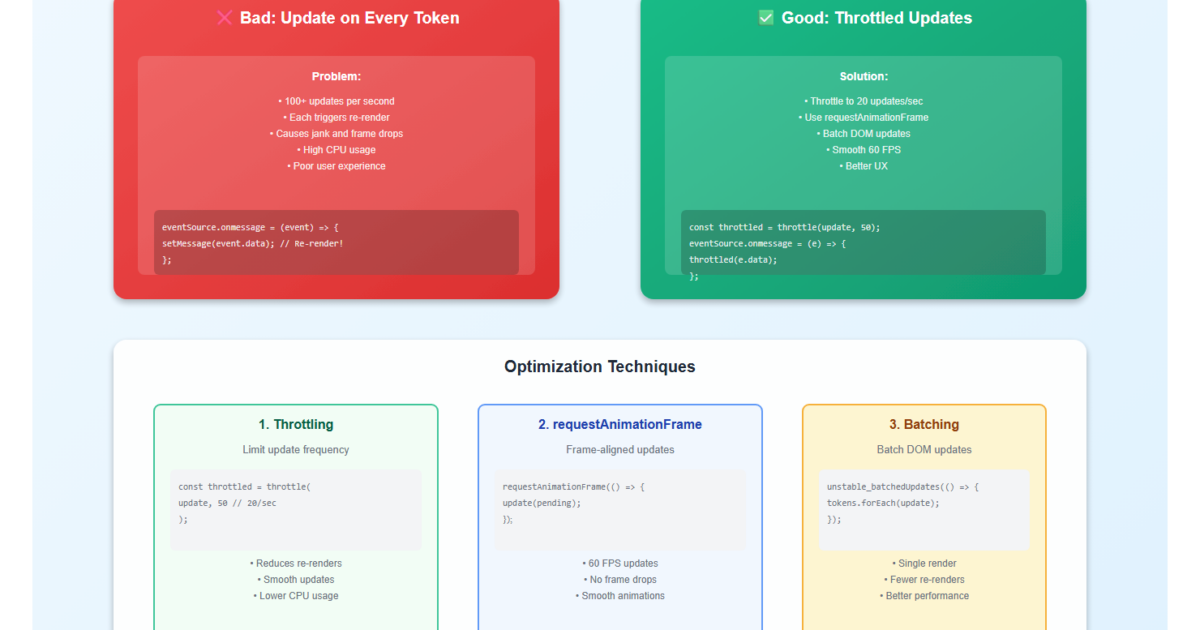 ❌ Bad: Update on Every Token

Problem:

• 100+ updates per second
• Each triggers re-render
• Causes jank and frame drops
• High CPU usage
• Poor user experience

eventSource.onmessage = (event) => {
setMessage(event.data); // Re-render!
};

✅ Good: Throttled Updates

Solution:

• Throttle to 20 updates/sec
• Use requestAnimationFrame
• Batch DOM updates
• Smooth 60 FPS
• Better UX

const throttled = throttle(update, 50);
eventSource.onmessage = (e) => {
throttled(e.data);
};

Optimization Techniques

1. Throttling

Limit update frequency

const throttled = throttle(
update, 50 // 20/sec
);

• Reduces re-renders
• Smooth updates
• Lower CPU usage

2. requestAnimationFrame

Frame-aligned updates

requestAnimationFrame(() => {
update(pending);
});

• 60 FPS updates
• No frame drops
• Smooth animations

3. Batching

Batch DOM updates

unstable_batchedUpdates(() => {
tokens.forEach(update);
});

• Single render
• Fewer re-renders
• Better performance